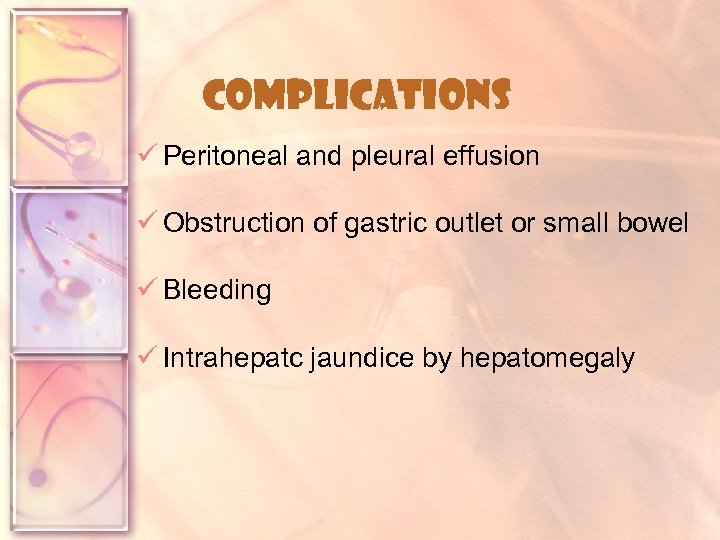 COMPLICATIONS

✓ Peritoneal and pleural effusion

✓ Obstruction of gastric outlet or small bowel

✓ Bleeding

✓ Intrahepatc jaundice by hepatomegaly